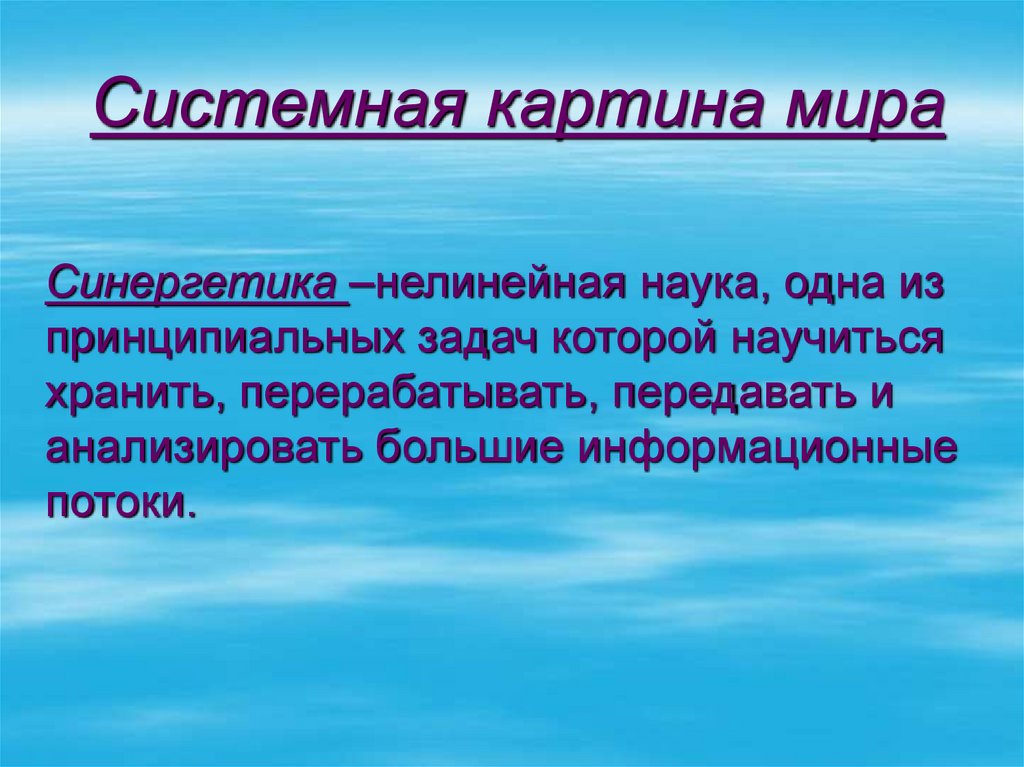 Системная картина мира

Синергетика –нелинейная наука, одна из принципиальных задач которой научиться хранить, перерабатывать, передавать и анализировать большие информационные потоки.